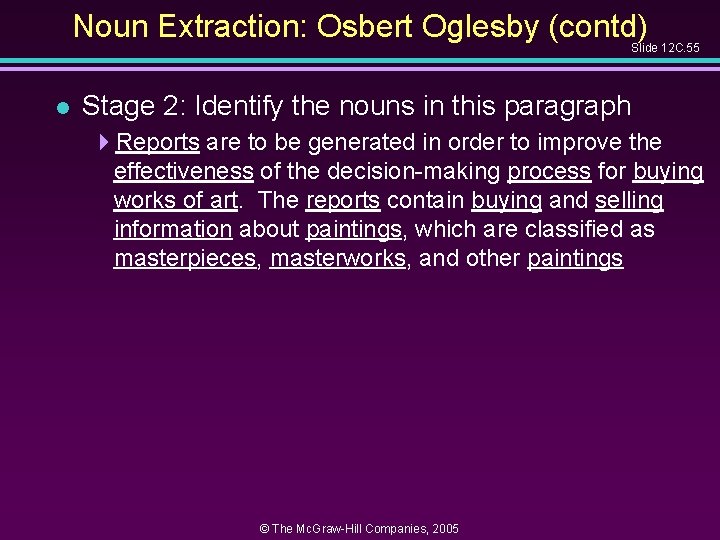 Noun Extraction: Osbert Oglesby (contd)

Slide 12C.55

Stage 2: Identify the nouns in this paragraph

Reports are to be generated in order to improve the effectiveness of the decision-making process for buying works of art. The reports contain buying and selling information about paintings, which are classified as masterpieces, masterworks, and other paintings

© The McGraw-Hill Companies, 2005